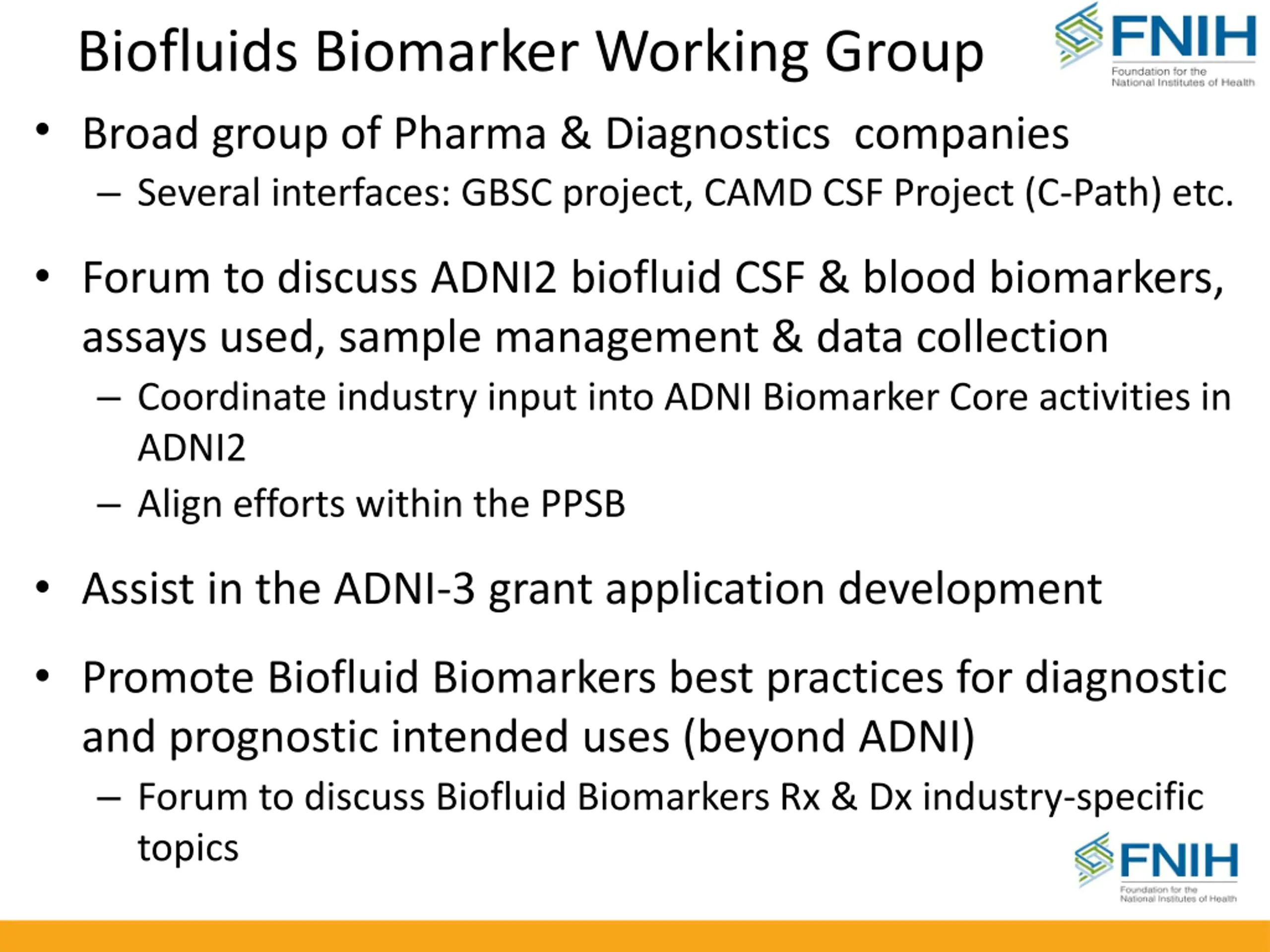 Biofluids Biomarker Working Group

FNIH
Foundation for the National Institutes of Health

• Broad group of Pharma & Diagnostics  companies
– Several interfaces: GBSC project, CAMD CSF Project (C-Path) etc.

• Forum to discuss ADNI2 biofluid CSF & blood biomarkers, assays used, sample management & data collection
– Coordinate industry input into ADNI Biomarker Core activities in ADNI2
– Align efforts within the PPSB

• Assist in the ADNI-3 grant application development

• Promote Biofluid Biomarkers best practices for diagnostic and prognostic intended uses (beyond ADNI)
– Forum to discuss Biofluid Biomarkers Rx & Dx industry-specific topics

FNIH
Foundation for the National Institutes of Health